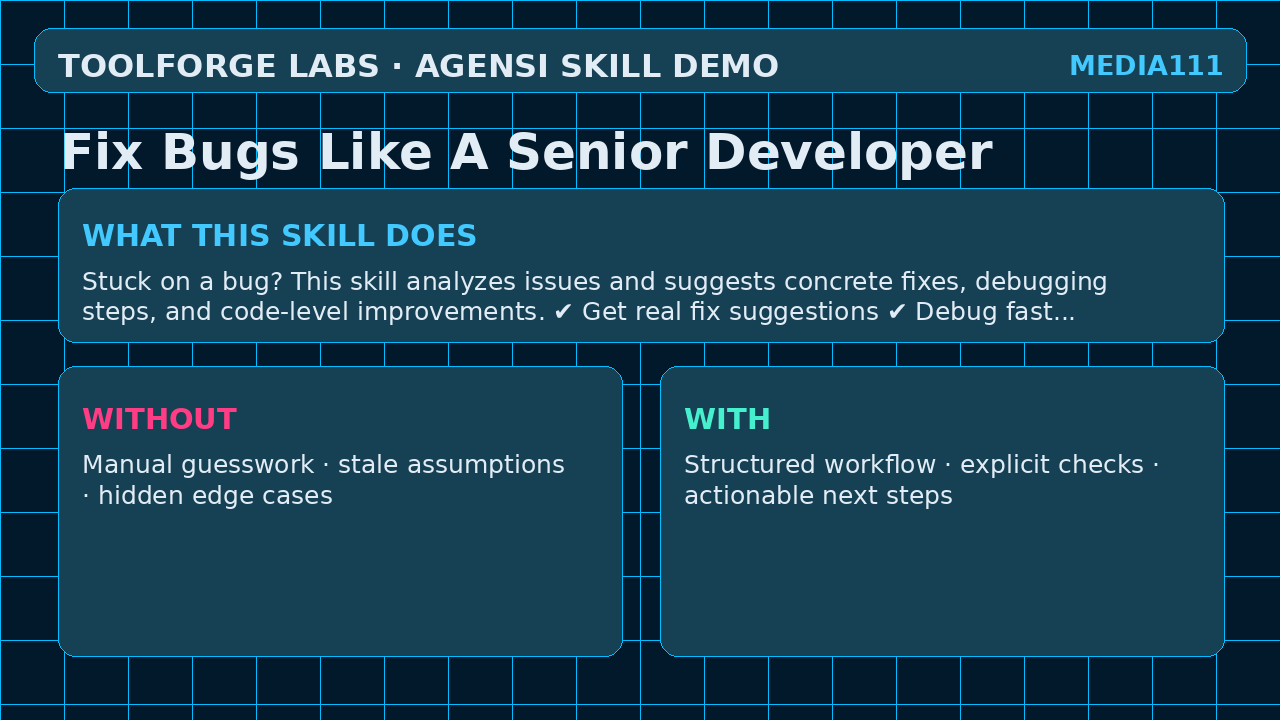 TOOLFORGE LABS · AGENSI SKILL DEMO

MEDIA111

Fix Bugs Like A Senior Developer

WHAT THIS SKILL DOES

Stuck on a bug? This skill analyzes issues and suggests concrete fixes, debugging steps, and code-level improvements. ✔ Get real fix suggestions ✔ Debug fast...

WITHOUT

Manual guesswork · stale assumptions · hidden edge cases

WITH

Structured workflow · explicit checks · actionable next steps